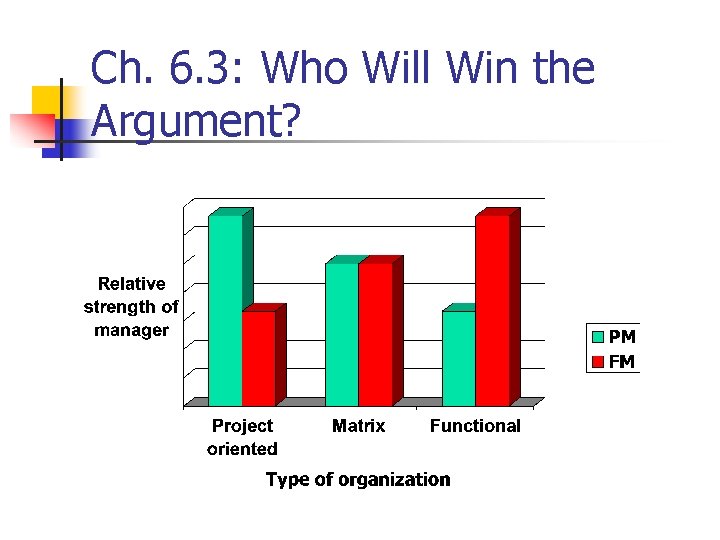 Ch. 6.3: Who Will Win the Argument?

Relative strength of manager

PM
FM

Project oriented
Matrix
Functional

Type of organization